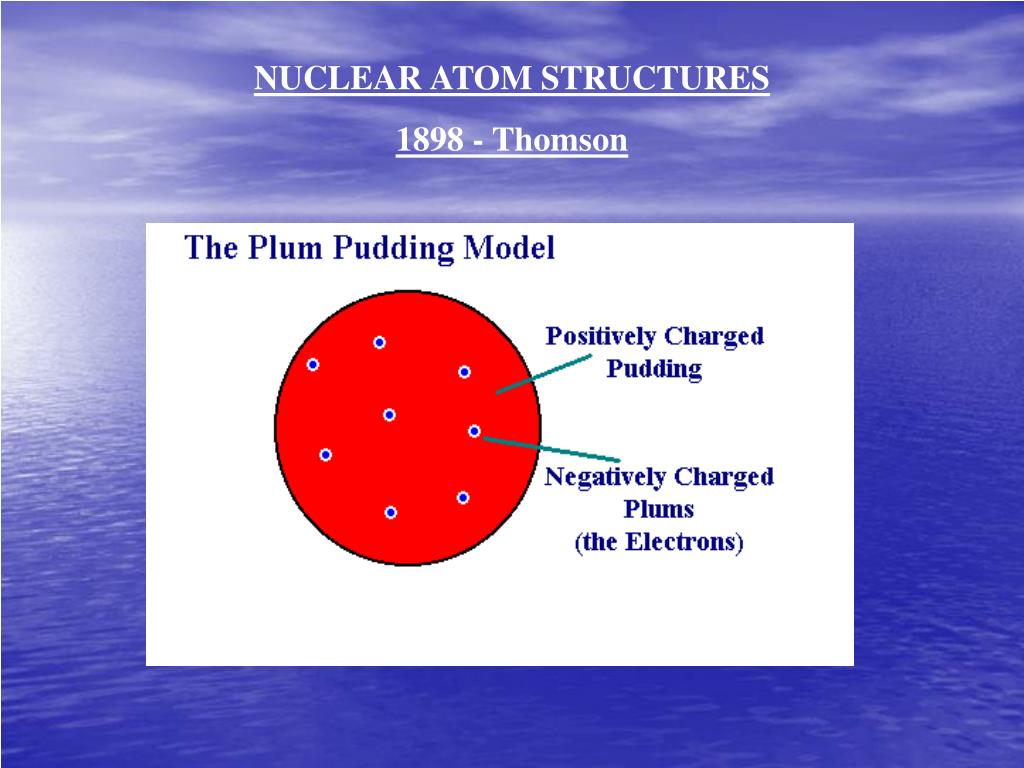 NUCLEAR ATOM STRUCTURES

1898 - Thomson

The Plum Pudding Model

Positively Charged Pudding

Negatively Charged Plums (the Electrons)